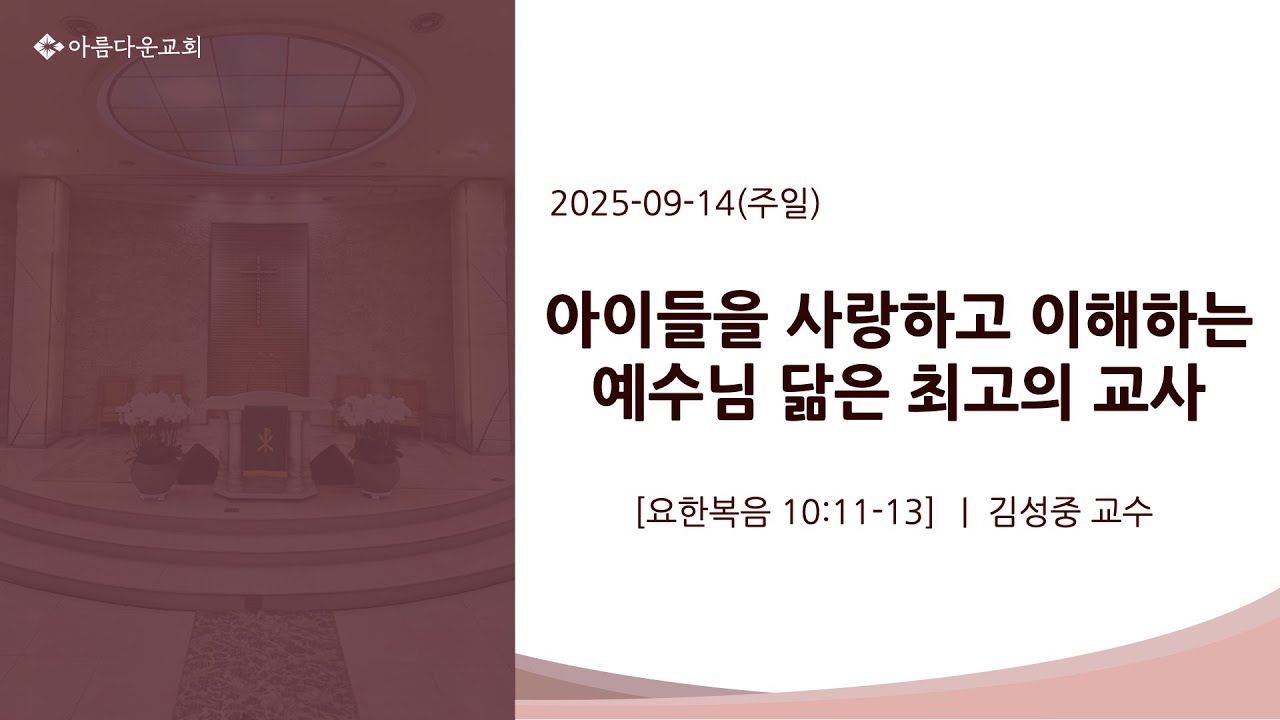 아름다운교회

2025-09-14(주일)

아이들을 사랑하고 이해하는 예수님 닮은 최고의 교사

[요한복음 10:11-13] | 김성중 교수